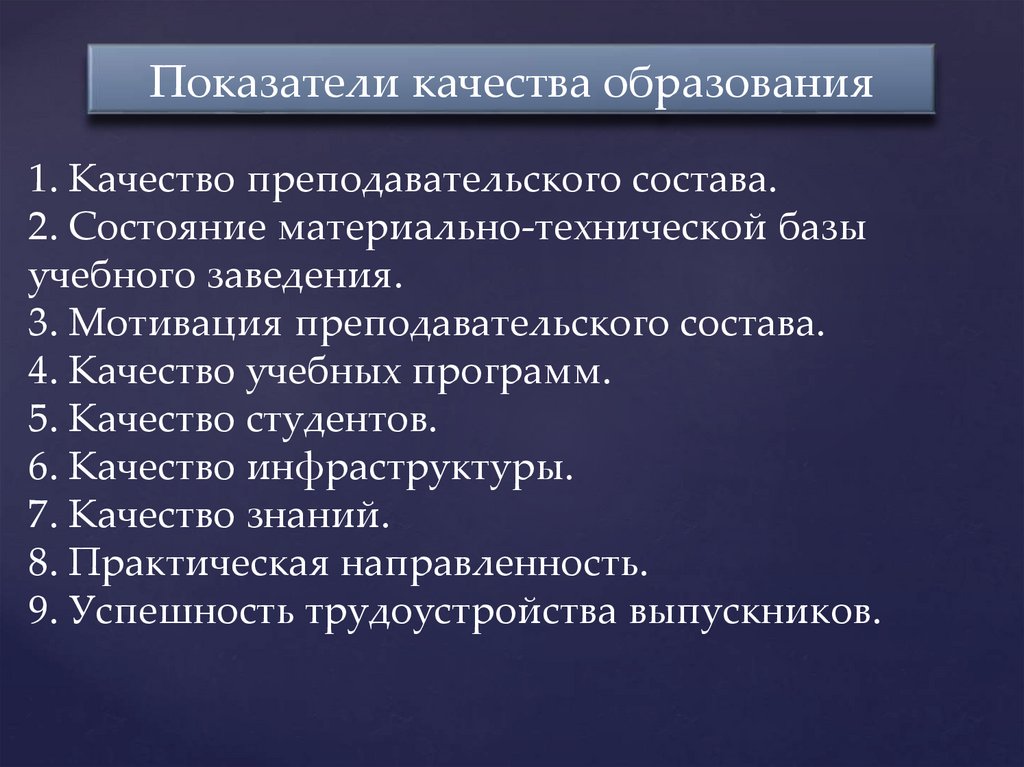 Показатели качества образования

1. Качество преподавательского состава.
2. Состояние материально-технической базы учебного заведения.
3. Мотивация преподавательского состава.
4. Качество учебных программ.
5. Качество студентов.
6. Качество инфраструктуры.
7. Качество знаний.
8. Практическая направленность.
9. Успешность трудоустройства выпускников.